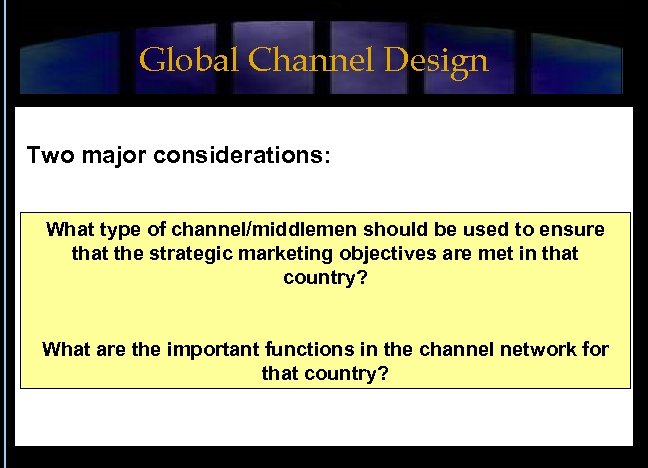 Global Channel Design

Two major considerations:

What type of channel/middlemen should be used to ensure that the strategic marketing objectives are met in that country?

What are the important functions in the channel network for that country?